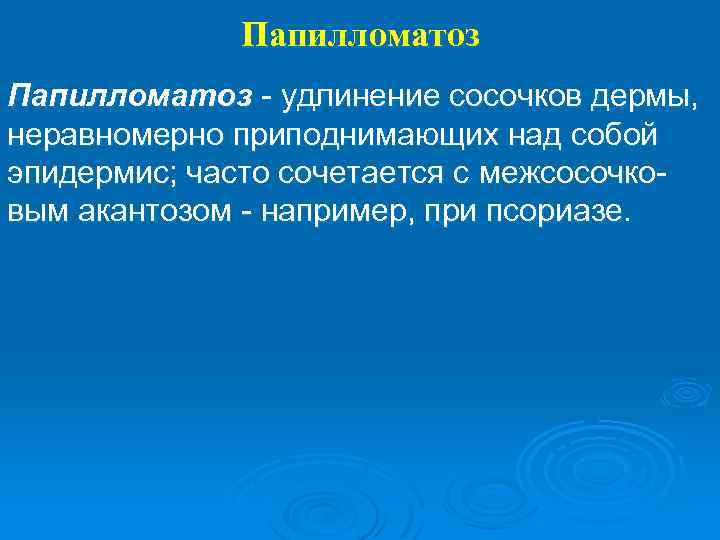 Папилломатоз

Папилломатоз - удлинение сосочков дермы, неравномерно приподнимающих над собой эпидермис; часто сочетается с межсосочковым акантозом - например, при псориазе.